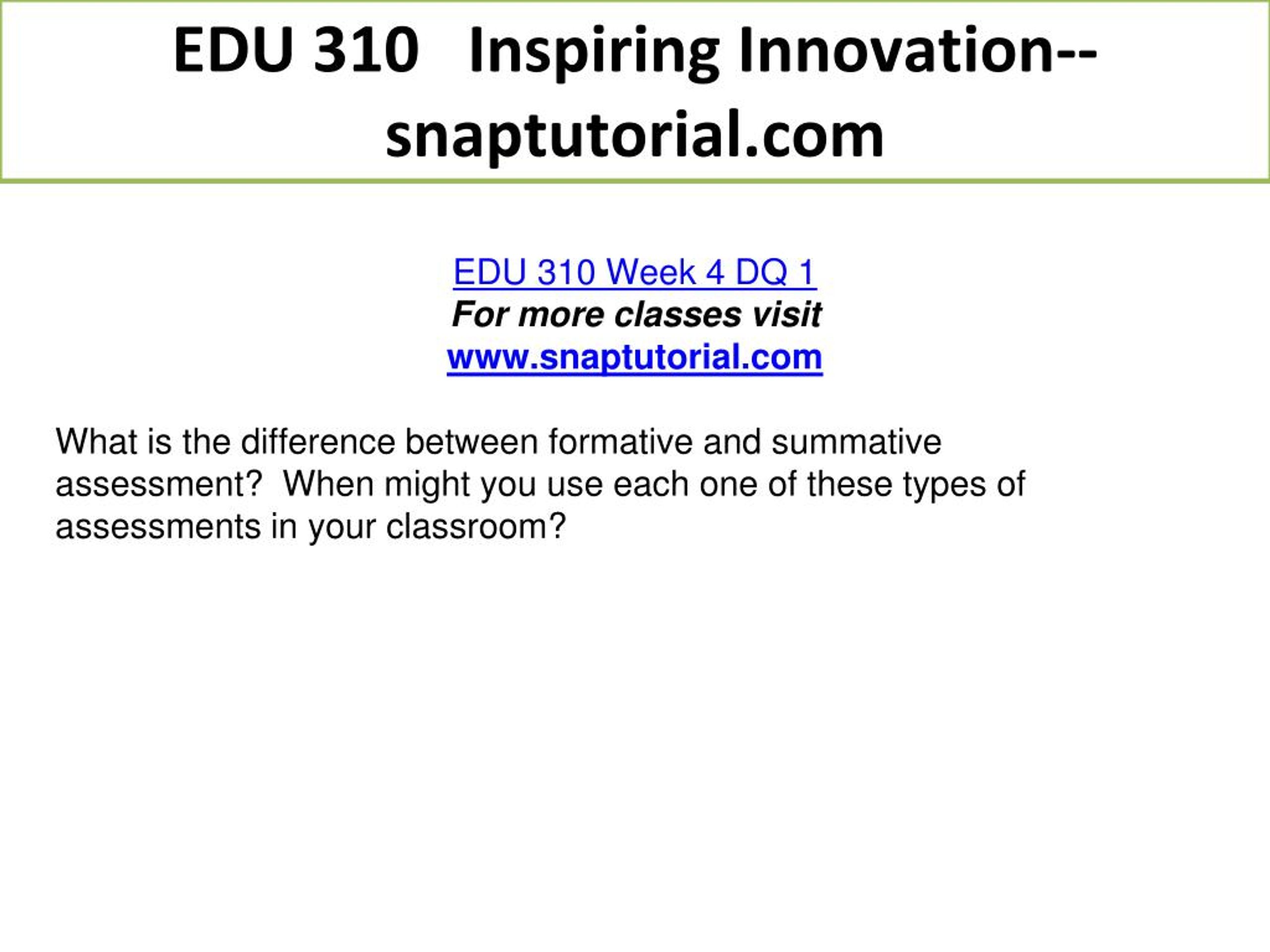 EDU 310 Inspiring Innovation--snaptutorial.com

EDU 310 Week 4 DQ 1
For more classes visit
www.snaptutorial.com

What is the difference between formative and summative assessment? When might you use each one of these types of assessments in your classroom?